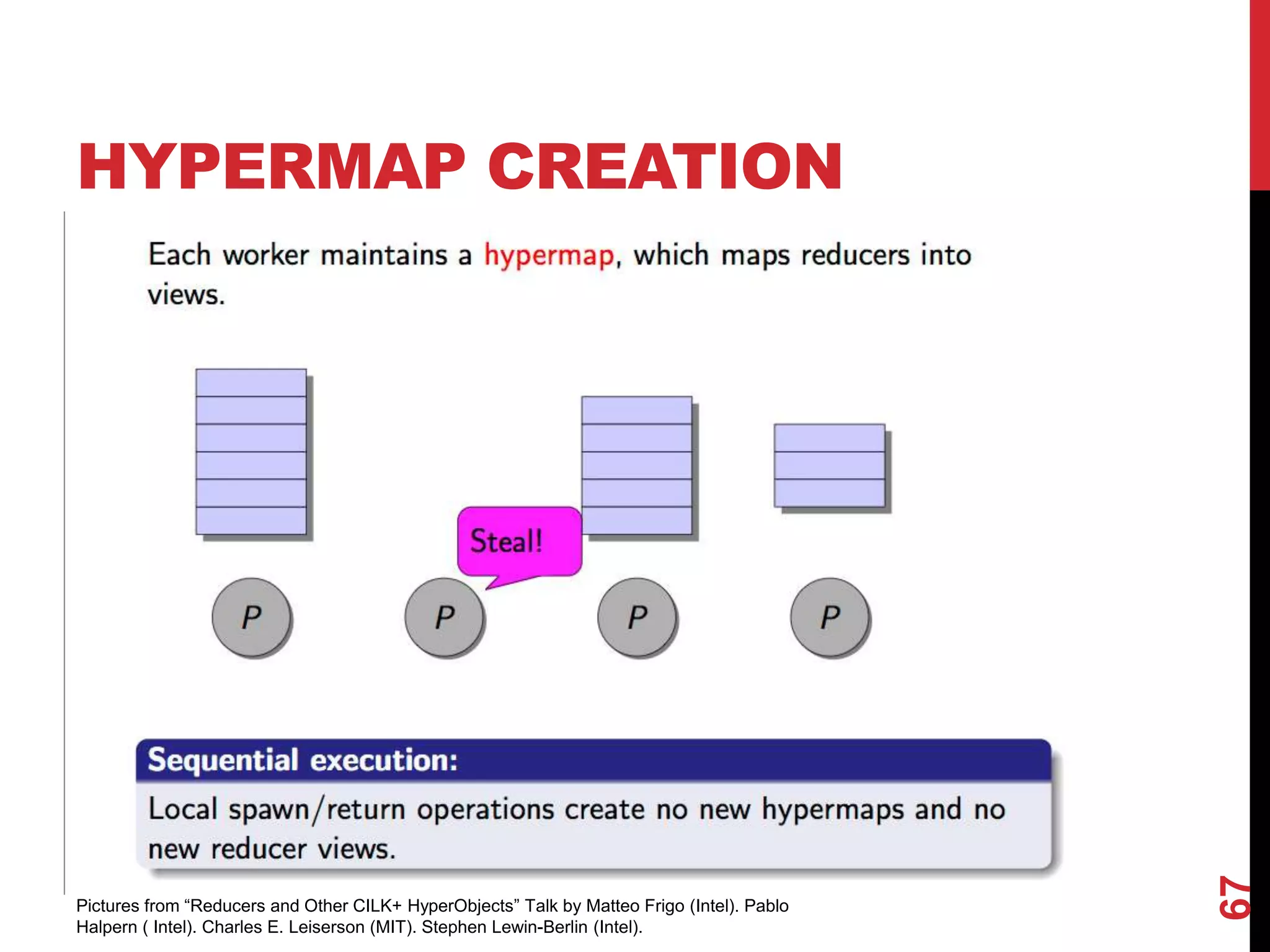 HYPERMAP CREATION

Each worker maintains a hypermap, which maps reducers into views.

Steal!

P P P P

Sequential execution:

Local spawn/return operations create no new hypermaps and no new reducer views.

Pictures from “Reducers and Other CILK+ HyperObjects” Talk by Matteo Frigo (Intel). Pablo Halpern ( Intel). Charles E. Leiserson (MIT). Stephen Lewin-Berlin (Intel).

67